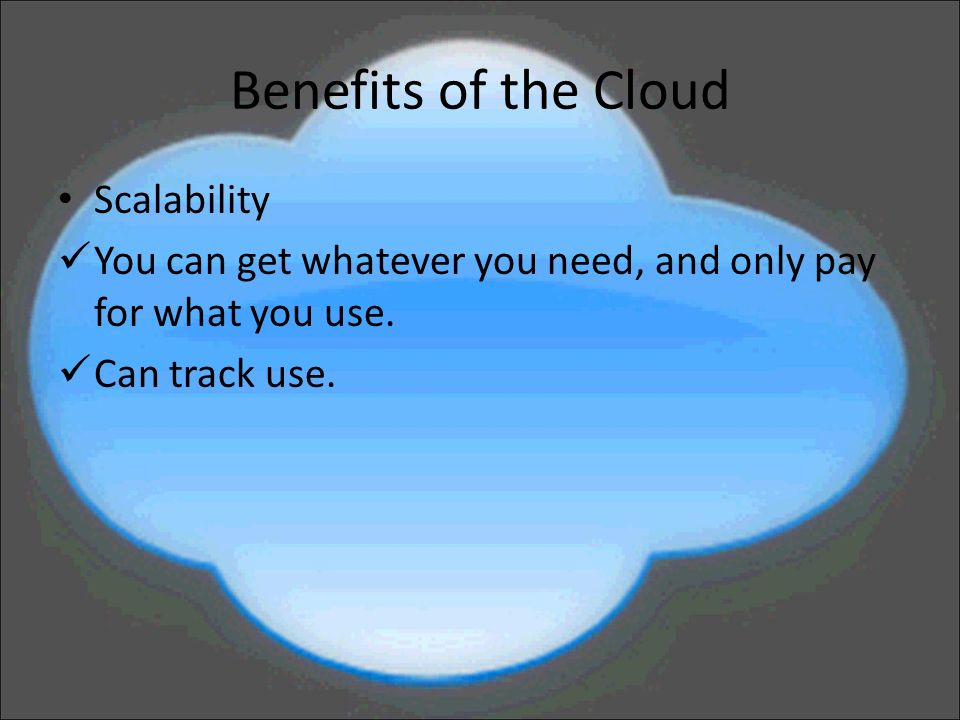 Benefits of the Cloud

• Scalability

✓ You can get whatever you need, and only pay for what you use.

✓ Can track use.